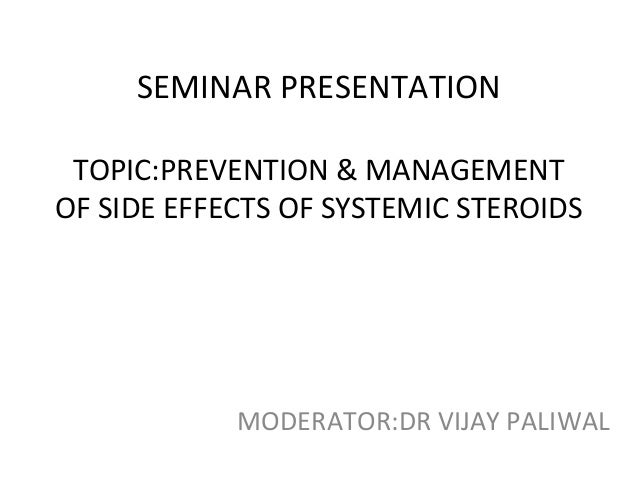 SEMINAR PRESENTATION

TOPIC:PREVENTION & MANAGEMENT OF SIDE EFFECTS OF SYSTEMIC STEROIDS

MODERATOR:DR VIJAY PALIWAL